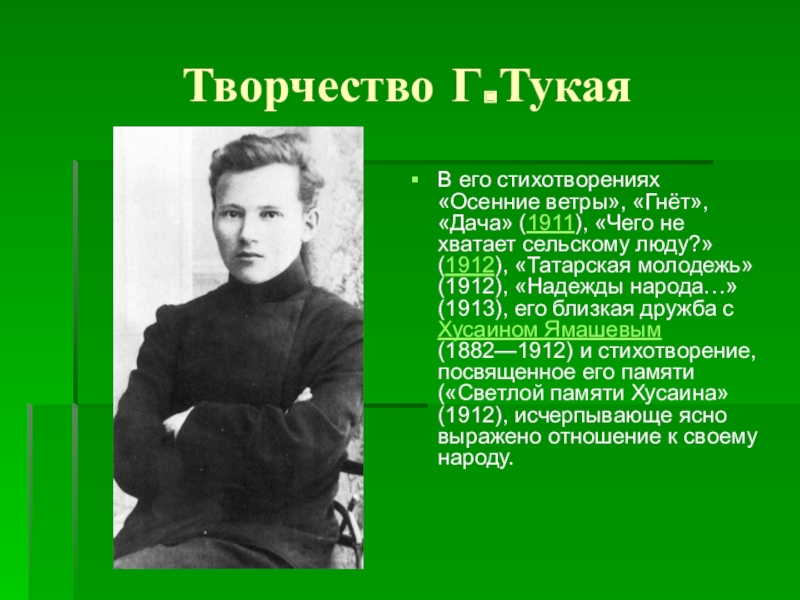 Творчество Г.Тукая

▪ В его стихотворениях «Осенние ветры», «Гнёт», «Дача» (1911), «Чего не хватает сельскому люду?» (1912), «Татарская молодежь» (1912), «Надежды народа…» (1913), его близкая дружба с Хусаином Ямашевым (1882—1912) и стихотворение, посвященное его памяти («Светлой памяти Хусаина» (1912), исчерпывающе ясно выражено отношение к своему народу.